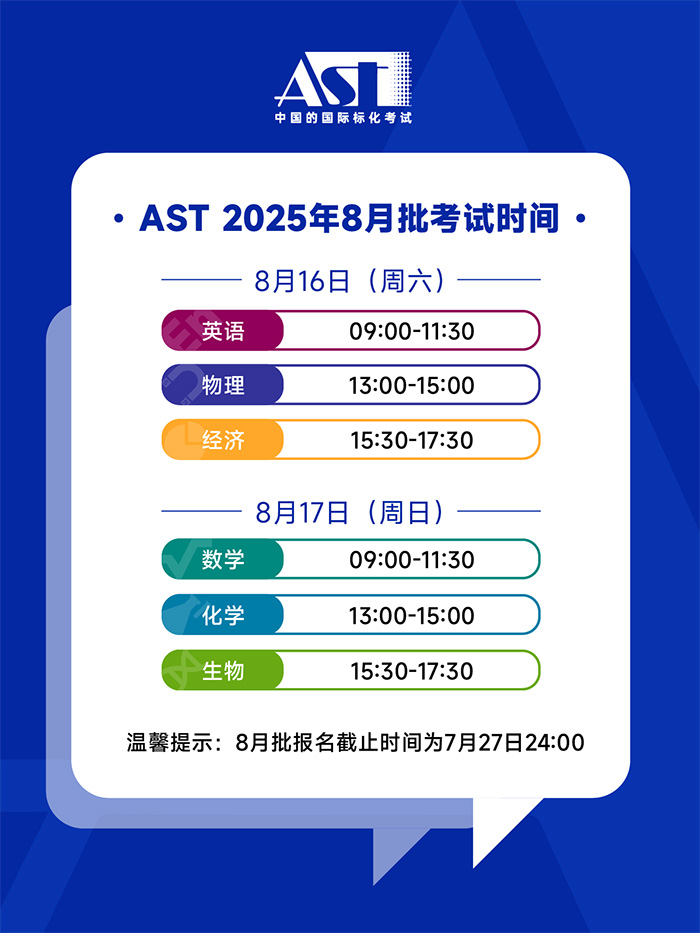 AST
中国的国际标化考试

· AST 2025年8月批考试时间 ·

8月16日（周六）

英语 09:00-11:30
物理 13:00-15:00
经济 15:30-17:30

8月17日（周日）

数学 09:00-11:30
化学 13:00-15:00
生物 15:30-17:30

温馨提示：8月批报名截止时间为7月27日24:00